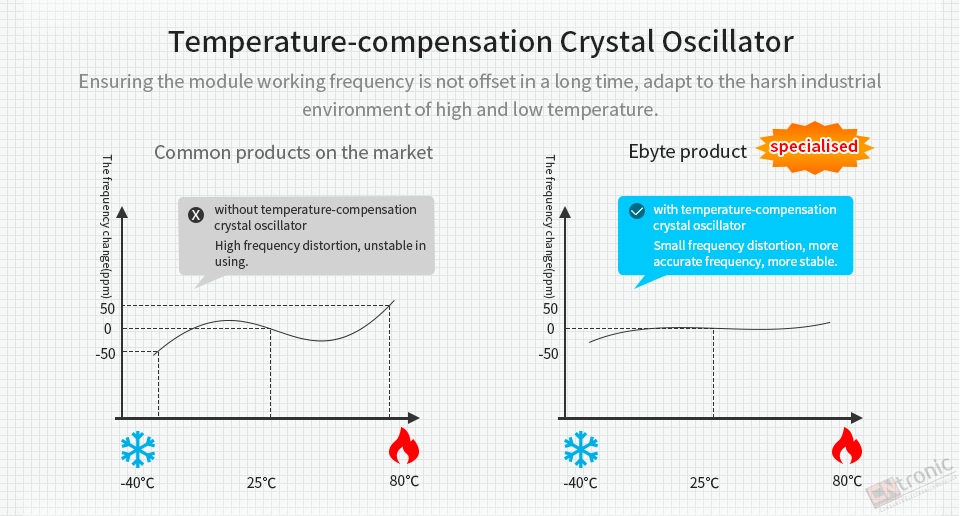 Temperature-compensation Crystal Oscillator

Ensuring the module working frequency is not offset in a long time, adapt to the harsh industrial environment of high and low temperature.

Common products on the market

The frequency change(ppm)

without temperature-compensation crystal oscillator

High frequency distortion, unstable in using.

50
0
-50

-40°C
25°C
80°C

Ebyte product specialised

The frequency change(ppm)

with temperature-compensation crystal oscillator

Small frequency distortion, more accurate frequency, more stable.

50
0
-50

-40°C
25°C
80°C

tronic